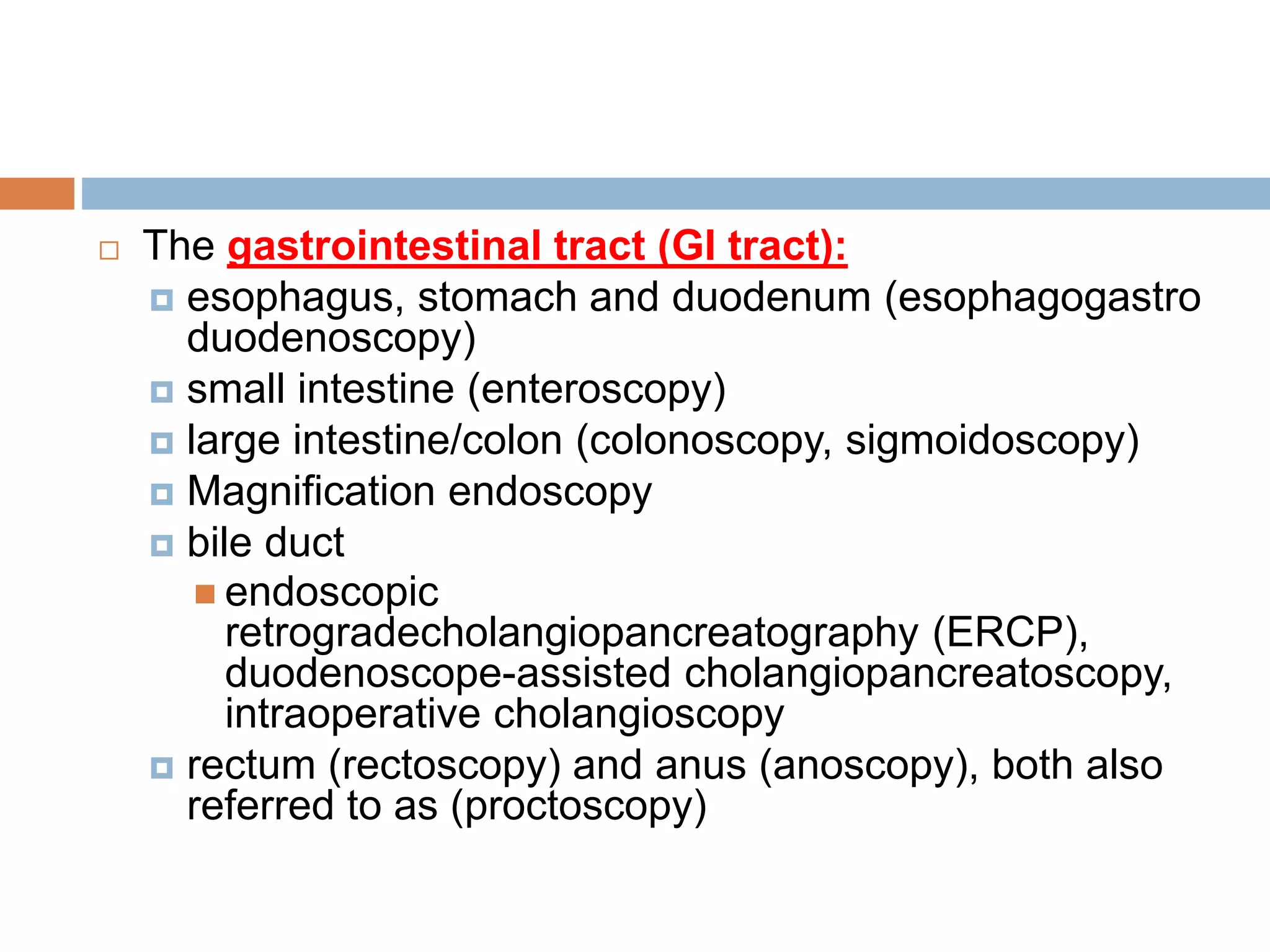 The gastrointestinal tract (GI tract):

esophagus, stomach and duodenum (esophagogastro duodenoscopy)

small intestine (enteroscopy)

large intestine/colon (colonoscopy, sigmoidoscopy)

Magnification endoscopy

bile duct

endoscopic retrogradecholangiopancreatography (ERCP), duodenoscope-assisted cholangiopancreatoscopy, intraoperative cholangioscopy

rectum (rectoscopy) and anus (anoscopy), both also referred to as (proctoscopy)